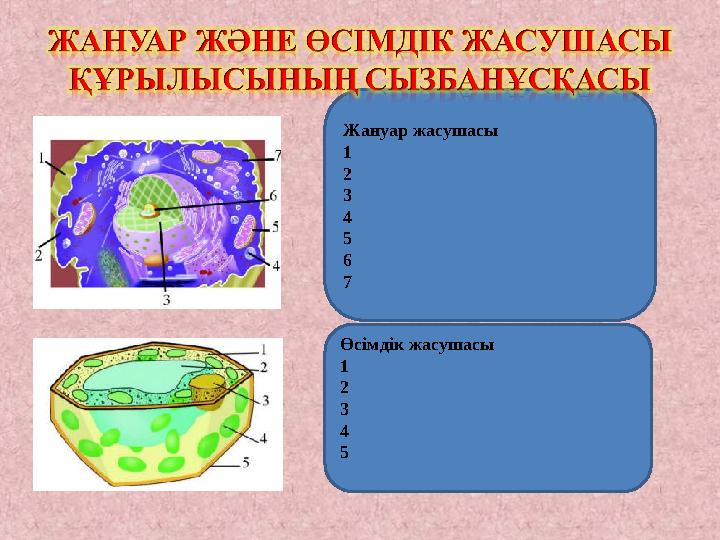 ЖАНУАР ЖӘНЕ ӨСІМДІК ЖАСУШАСЫ ҚҰРЫЛЫСЫНЫҢ СЫЗБАНҰСҚАСЫ

1
7
6
5
2
4
3

Жануар жасушасы
1
2
3
4
5
6
7

1
2
3
4
5

Өсімдік жасушасы
1
2
3
4
5